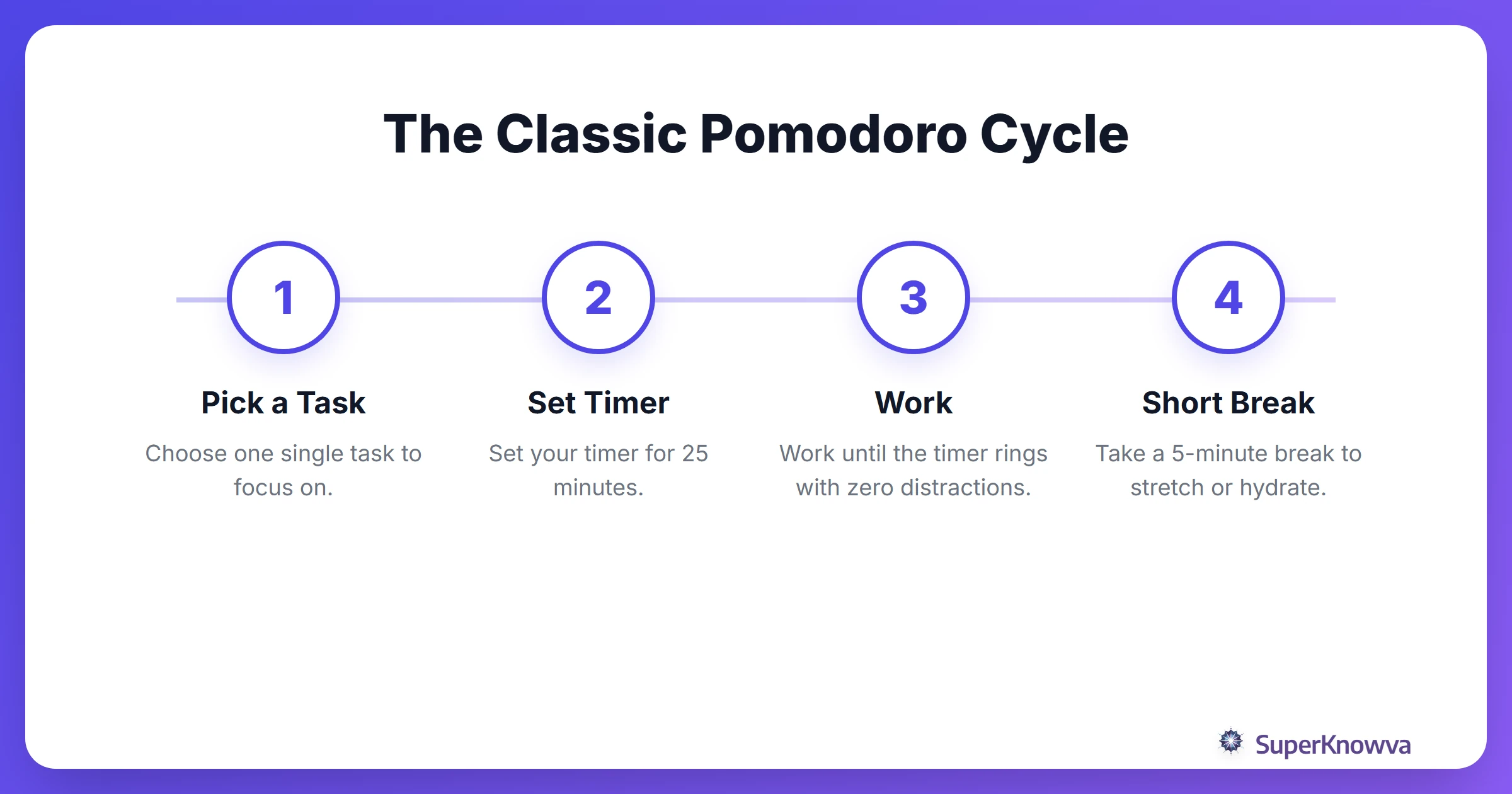 The Classic Pomodoro Cycle

1

Pick a Task

Choose one single task to focus on.

2

Set Timer

Set your timer for 25 minutes.

3

Work

Work until the timer rings with zero distractions.

4

Short Break

Take a 5-minute break to stretch or hydrate.

SuperKnowva